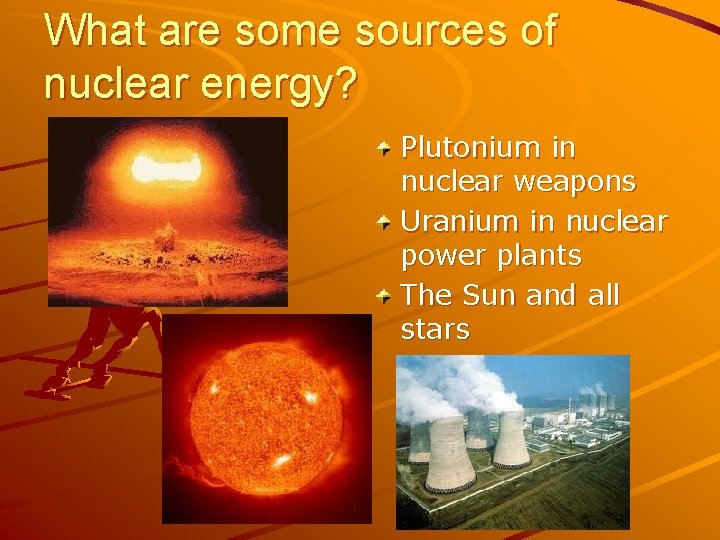 What are some sources of nuclear energy?

Plutonium in nuclear weapons

Uranium in nuclear power plants

The Sun and all stars